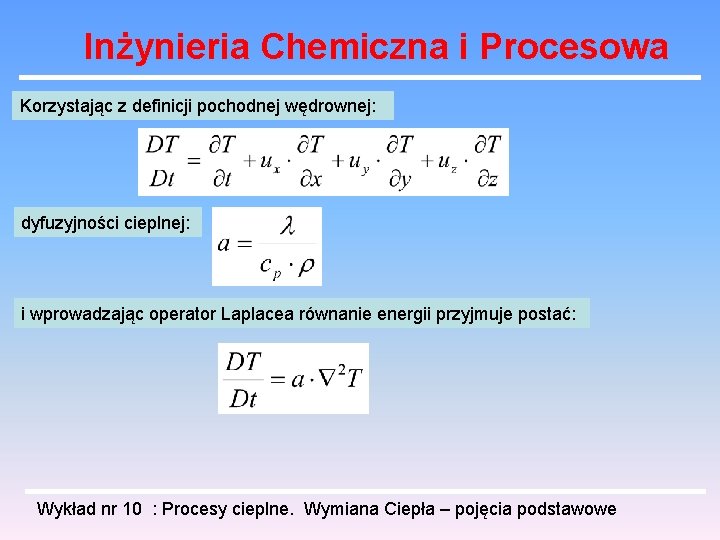 Inżynieria Chemiczna i Procesowa

Korzystając z definicji pochodnej wędrownej:

$\frac{DT}{Dt} = \frac{\partial T}{\partial t} + u_x \cdot \frac{\partial T}{\partial x} + u_y \cdot \frac{\partial T}{\partial y} + u_z \cdot \frac{\partial T}{\partial z}$

dyfuzyjności cieplnej:

$a = \frac{\lambda}{c_p \cdot \rho}$

i wprowadzając operator Laplacea równanie energii przyjmuje postać:

$\frac{DT}{Dt} = a \cdot \nabla^2 T$

Wykład nr 10 : Procesy cieplne. Wymiana Ciepła – pojęcia podstawowe